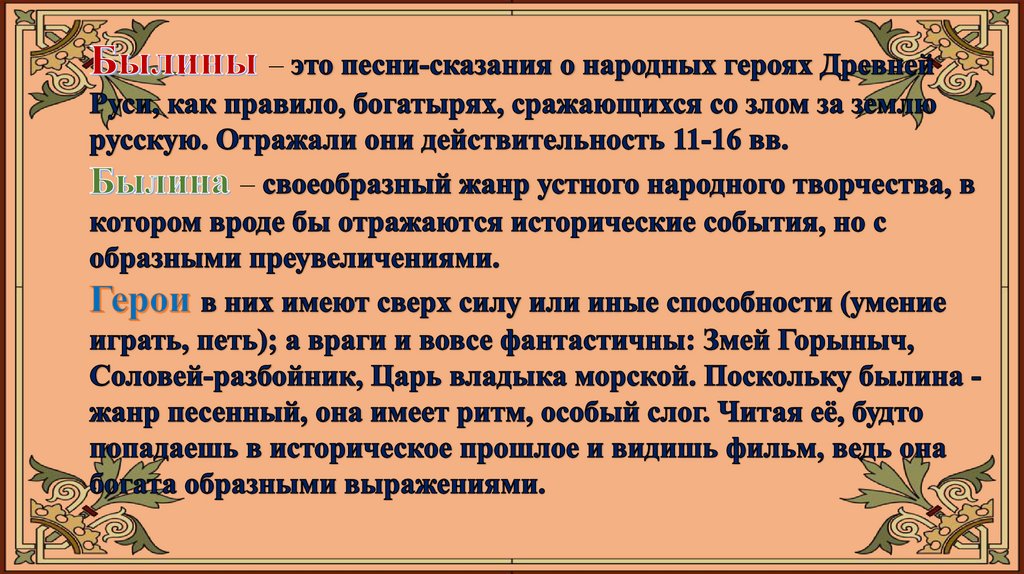 Былины – это песни-сказания о народных героях Древней Руси, как правило, богатырях, сражающихся со злом за землю русскую. Отражали они действительность 11-16 вв.

Былина – своеобразный жанр устного народного творчества, в котором вроде бы отражаются исторические события, но с образными преувеличениями.

Герои в них имеют сверх силу или иные способности (умение играть, петь); а враги и вовсе фантастичны: Змей Горыныч, Соловей-разбойник, Царь владыка морской. Поскольку былина - жанр песенный, она имеет ритм, особый слог. Читая её, будто попадаешь в историческое прошлое и видишь фильм, ведь она богата образными выражениями.